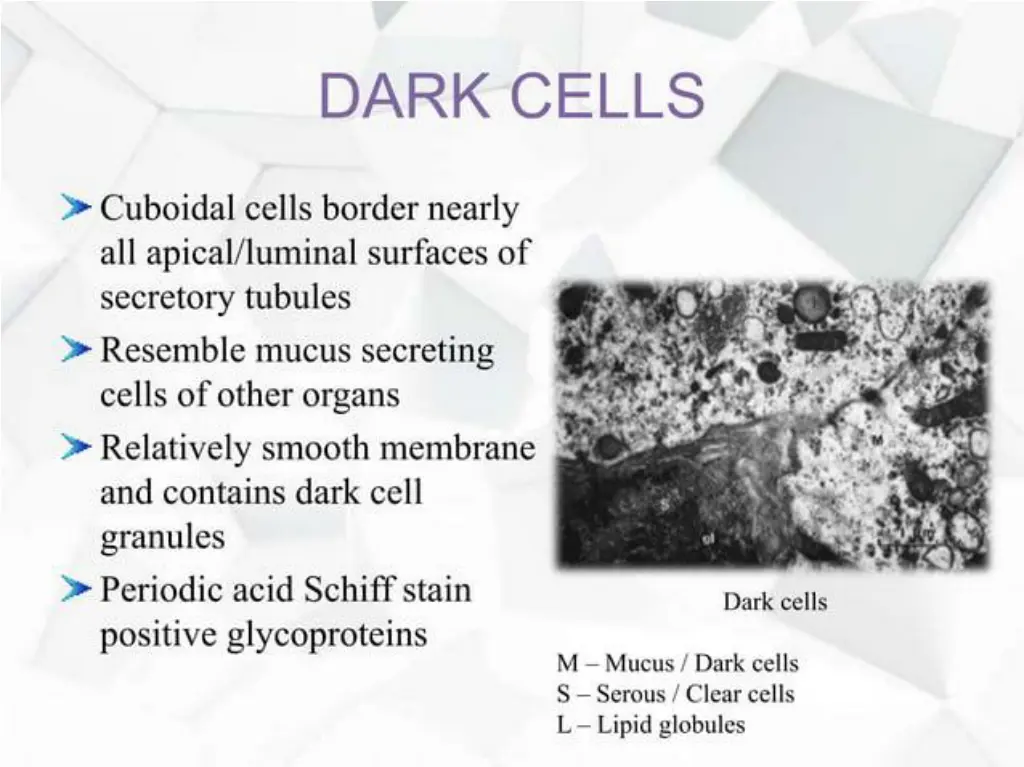 DARK CELLS

Cuboidal cells border nearly all apical/luminal surfaces of secretory tubules

Resemble mucus secreting cells of other organs

Relatively smooth membrane and contains dark cell granules

Periodic acid Schiff stain positive glycoproteins

Dark cells

M – Mucus / Dark cells
S – Serous / Clear cells
L – Lipid globules